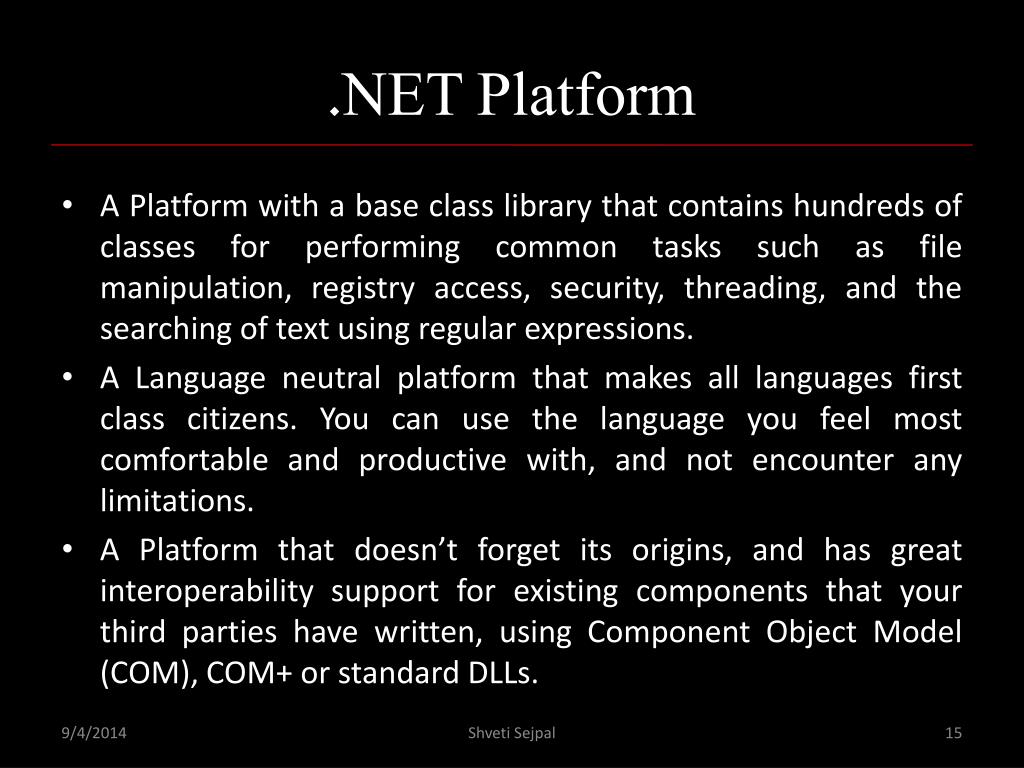 .NET Platform

• A Platform with a base class library that contains hundreds of classes for performing common tasks such as file manipulation, registry access, security, threading, and the searching of text using regular expressions.

• A Language neutral platform that makes all languages first class citizens. You can use the language you feel most comfortable and productive with, and not encounter any limitations.

• A Platform that doesn't forget its origins, and has great interoperability support for existing components that your third parties have written, using Component Object Model (COM), COM+ or standard DLLs.

9/4/2014 Shveti Sejpal 15